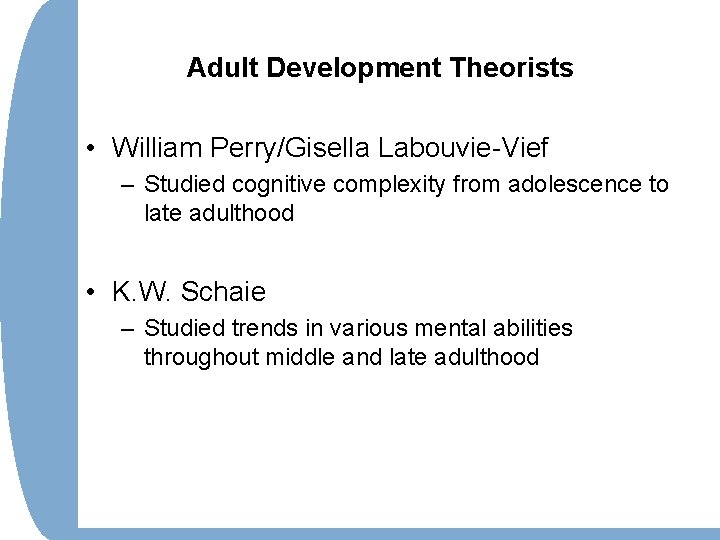 Adult Development Theorists

• William Perry/Gisella Labouvie-Vief
– Studied cognitive complexity from adolescence to late adulthood

• K.W. Schaie
– Studied trends in various mental abilities throughout middle and late adulthood